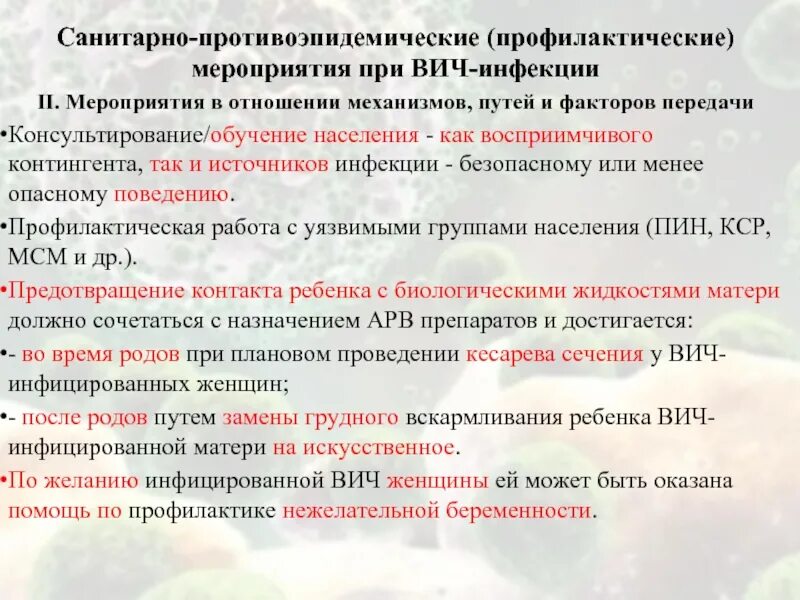 Санитарно-противоэпидемические (профилактические) мероприятия при ВИЧ-инфекции

II. Мероприятия в отношении механизмов, путей и факторов передачи

•Консультирование/обучение населения - как восприимчивого контингента, так и источников инфекции - безопасному или менее опасному поведению.

•Профилактическая работа с уязвимыми группами населения (ПИН, КСР, МСМ и др.).

•Предотвращение контакта ребенка с биологическими жидкостями матери должно сочетаться с назначением АРВ препаратов и достигается:

•- во время родов при плановом проведении кесарева сечения у ВИЧ-инфицированных женщин;

•- после родов путем замены грудного вскармливания ребенка ВИЧ-инфицированной матери на искусственное.

•По желанию инфицированной ВИЧ женщины ей может быть оказана помощь по профилактике нежелательной беременности.